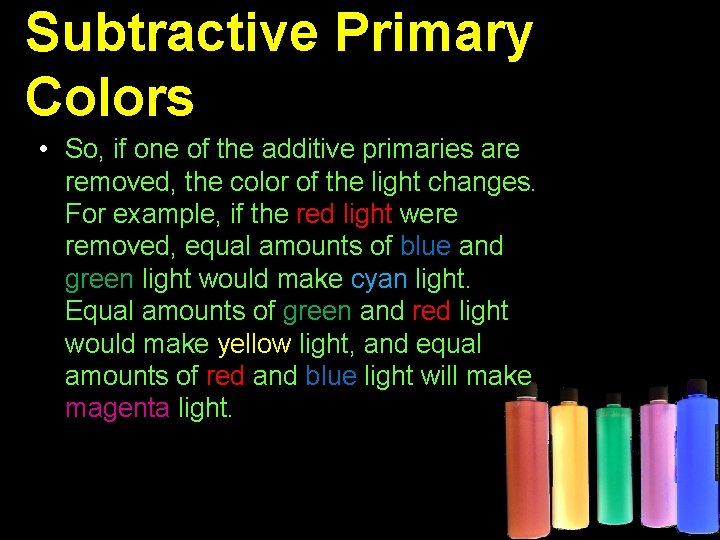 Subtractive Primary Colors

• So, if one of the additive primaries are removed, the color of the light changes. For example, if the red light were removed, equal amounts of blue and green light would make cyan light. Equal amounts of green and red light would make yellow light, and equal amounts of red and blue light will make magenta light.